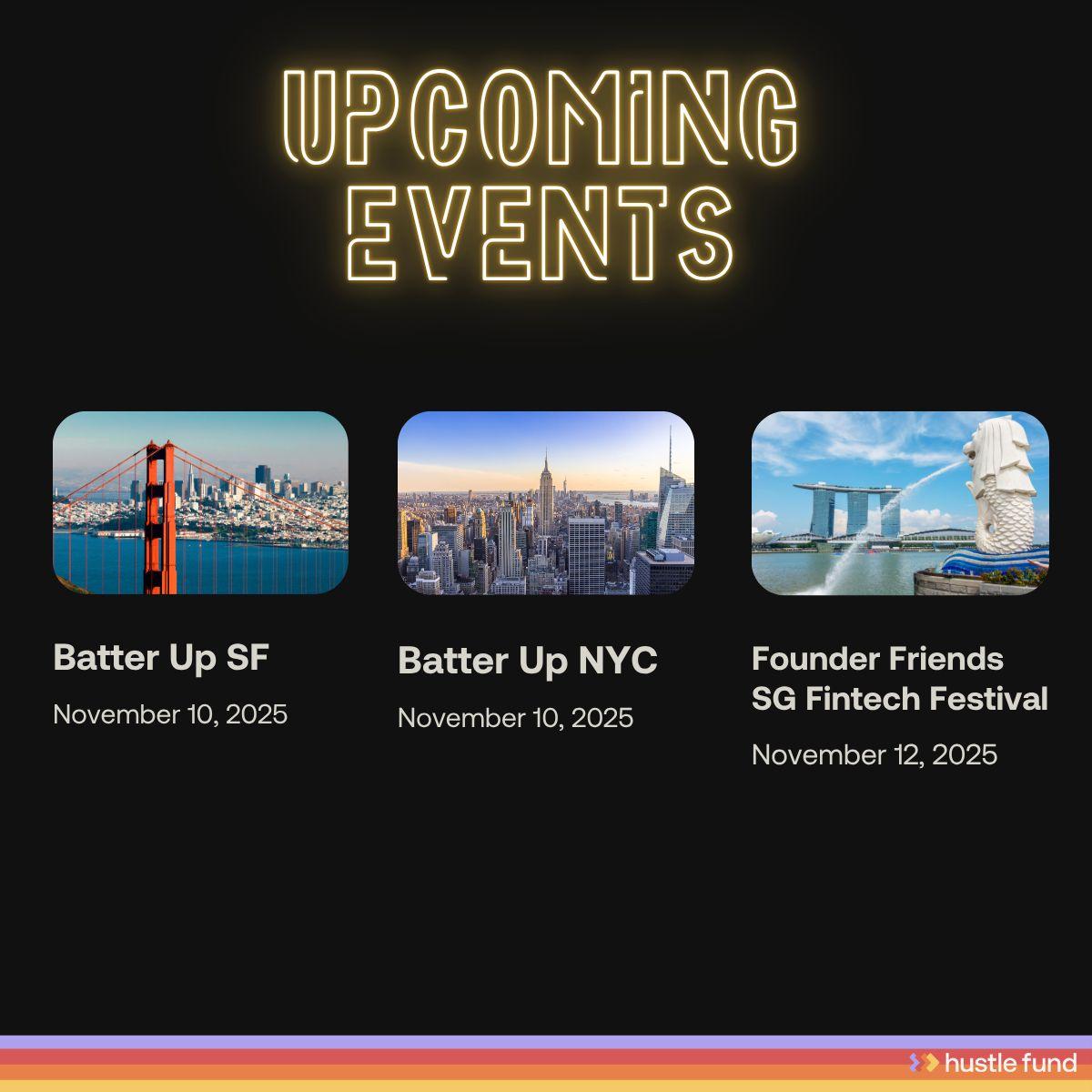 UPCOMING EVENTS

Batter Up SF

November 10, 2025

Batter Up NYC

November 10, 2025

Founder Friends SG Fintech Festival

November 12, 2025

hustle fund